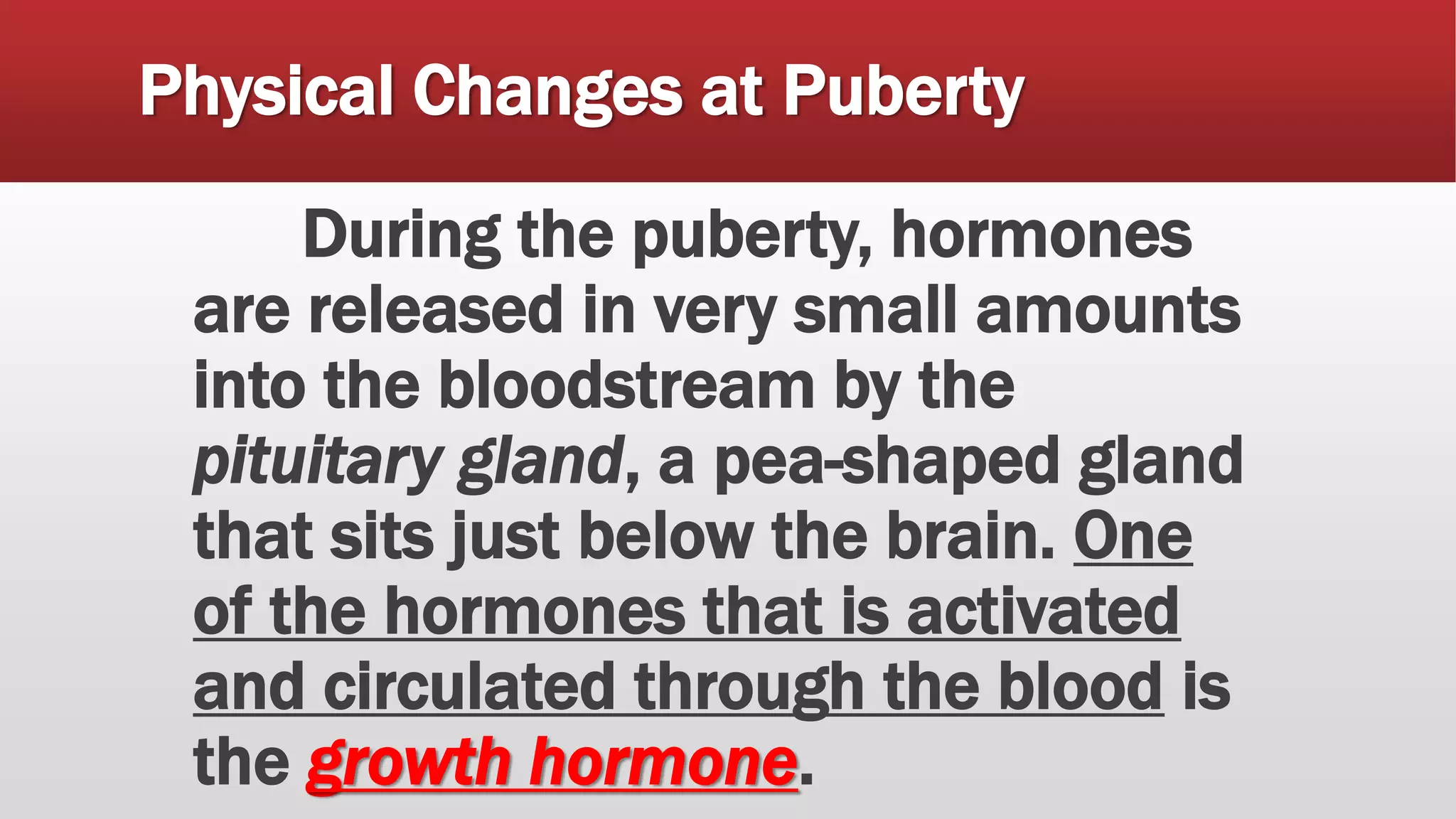 Physical Changes at Puberty

During the puberty, hormones are released in very small amounts into the bloodstream by the pituitary gland, a pea-shaped gland that sits just below the brain. One of the hormones that is activated and circulated through the blood is the growth hormone.